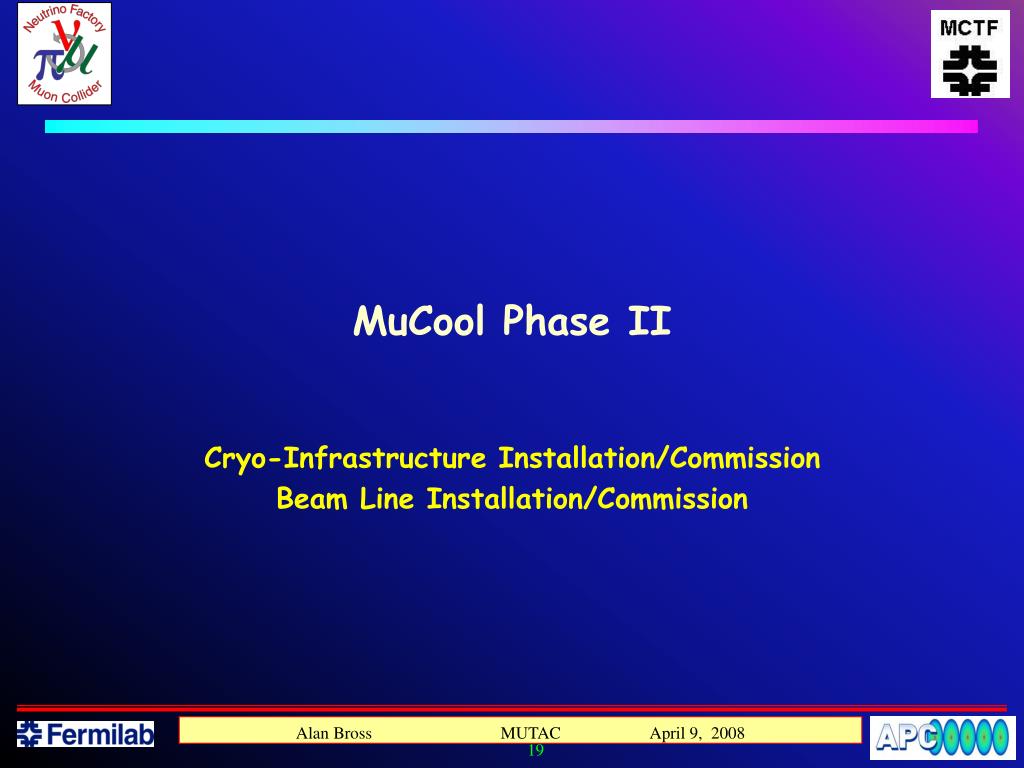 Neutrino Factory
$\nu$ $\pi$ $\mu$
Muon Collider

MCTF

MuCool Phase II

Cryo-Infrastructure Installation/Commission
Beam Line Installation/Commission

Fermilab

Alan Bross MUTAC April 9, 2008
19

APC